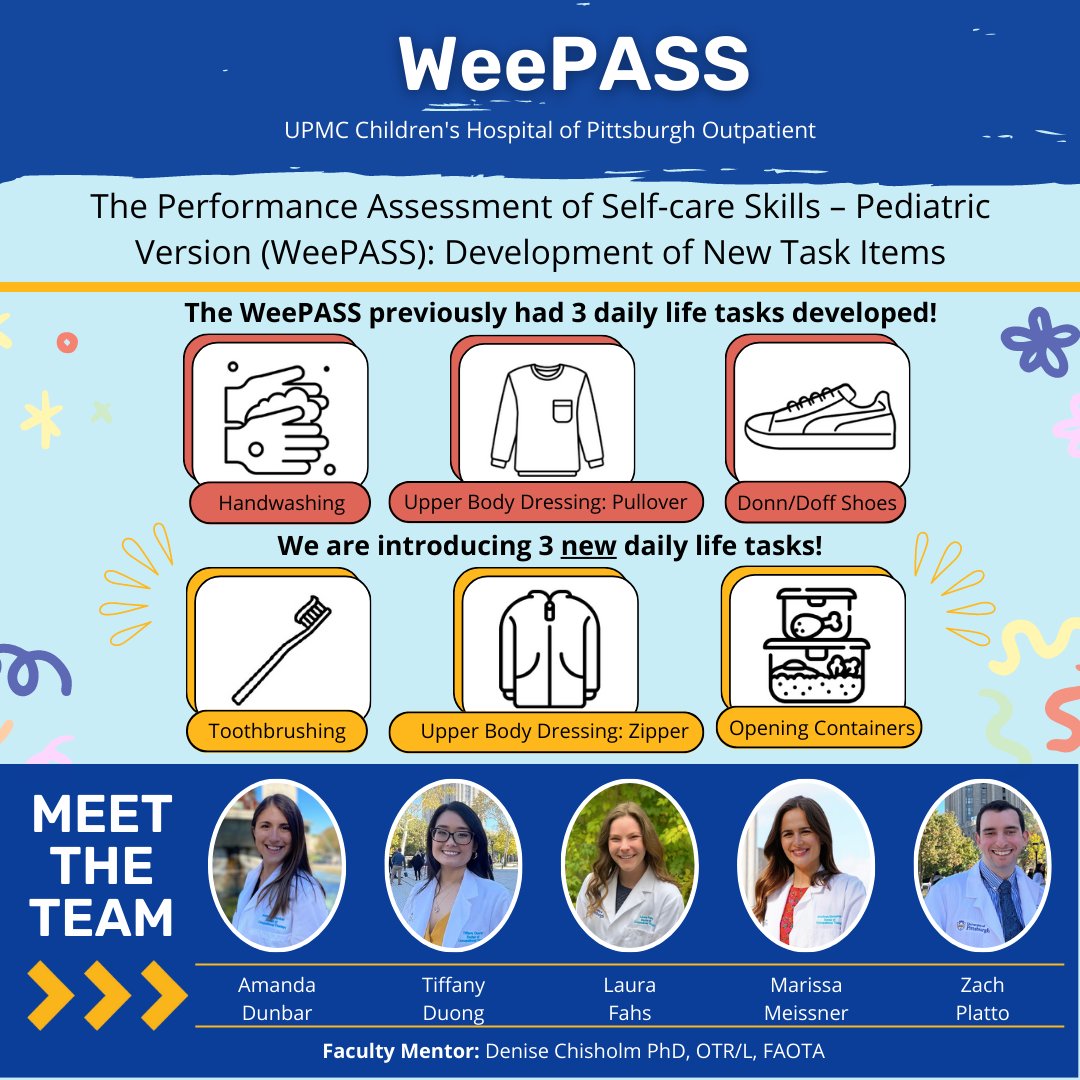 WeePASS

UPMC Children's Hospital of Pittsburgh Outpatient

The Performance Assessment of Self-care Skills – Pediatric Version (WeePASS): Development of New Task Items

The WeePASS previously had 3 daily life tasks developed!

Handwashing

Upper Body Dressing: Pullover

Donn/Doff Shoes

We are introducing 3 new daily life tasks!

Toothbrushing

Upper Body Dressing: Zipper

Opening Containers

MEET THE TEAM

Amanda Dunbar

Tiffany Duong

Laura Fahs

Marissa Meissner

Zach Platto

Faculty Mentor: Denise Chisholm PhD, OTR/L, FAOTA